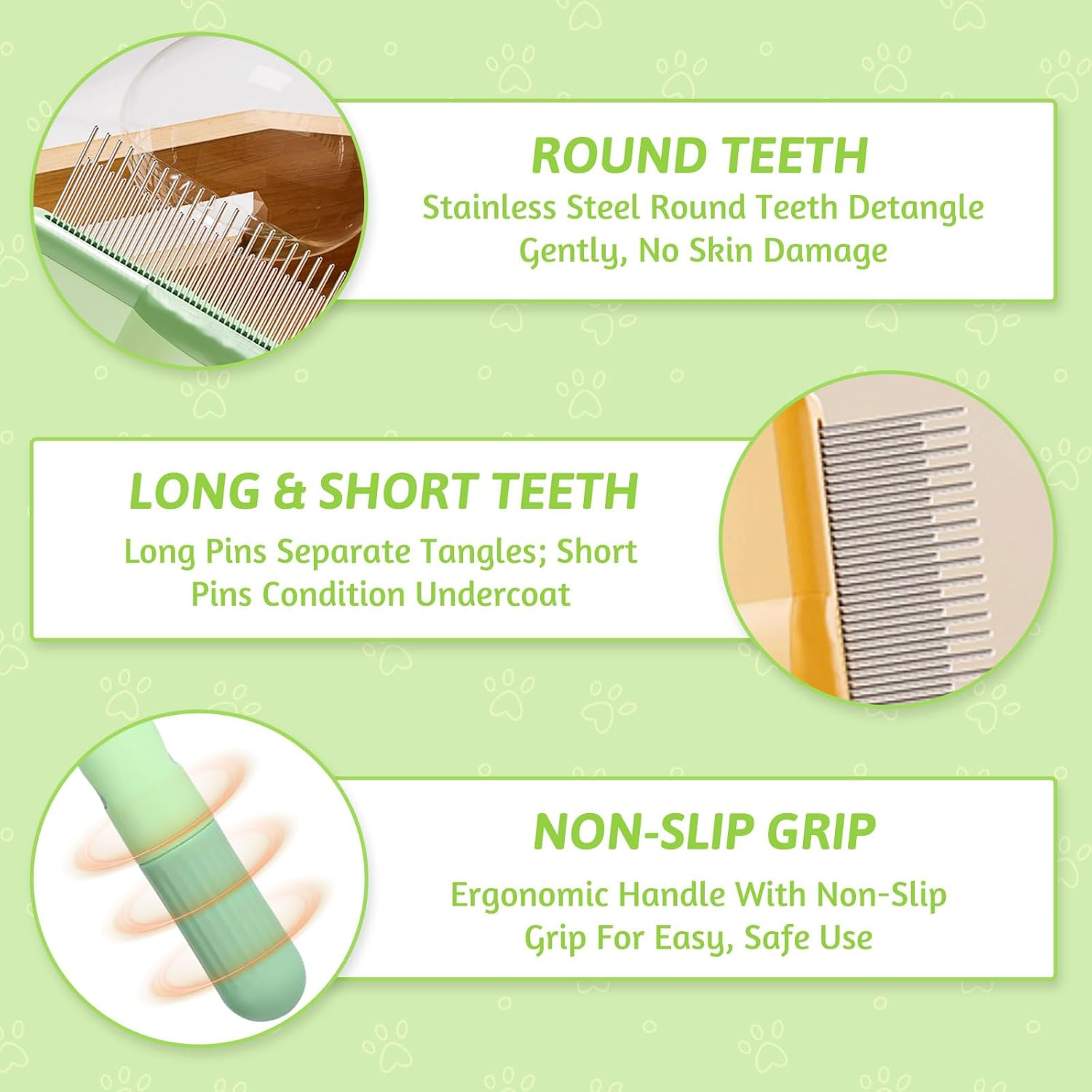 ROUND TEETH

Stainless Steel Round Teeth Detangle Gently, No Skin Damage

LONG & SHORT TEETH

Long Pins Separate Tangles; Short Pins Condition Undercoat

NON-SLIP GRIP

Ergonomic Handle With Non-Slip Grip For Easy, Safe Use